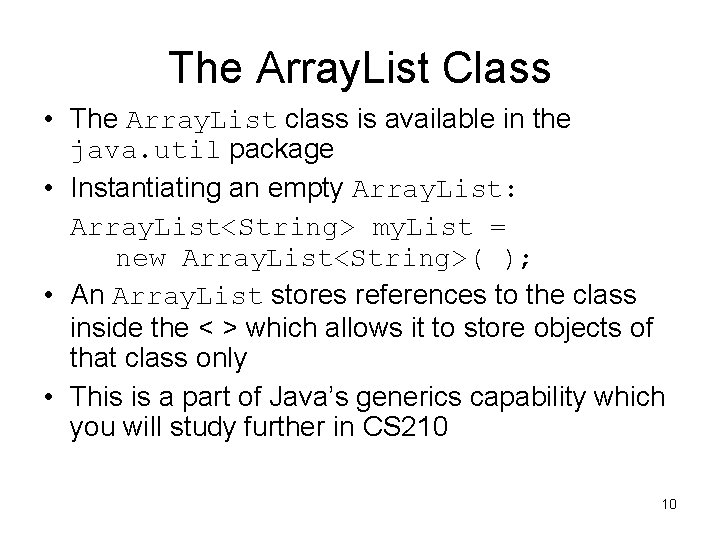 The ArrayList Class

• The ArrayList class is available in the java.util package

• Instantiating an empty ArrayList:

ArrayList<String> myList =
new ArrayList<String>( );

• An ArrayList stores references to the class inside the < > which allows it to store objects of that class only

• This is a part of Java's generics capability which you will study further in CS210

10